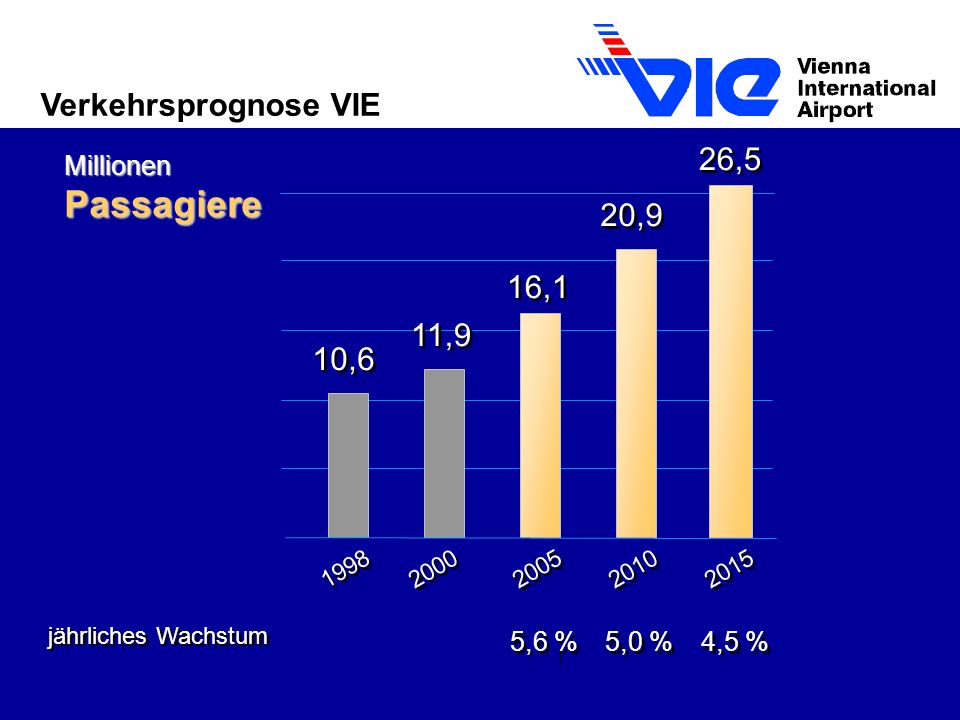 Verkehrsprognose VIE

VIE Vienna International Airport

Millionen
Passagiere

10,6
11,9
16,1
20,9
26,5

1998
2000
2005
2010
2015

jährliches Wachstum

5,6 %
5,0 %
4,5 %